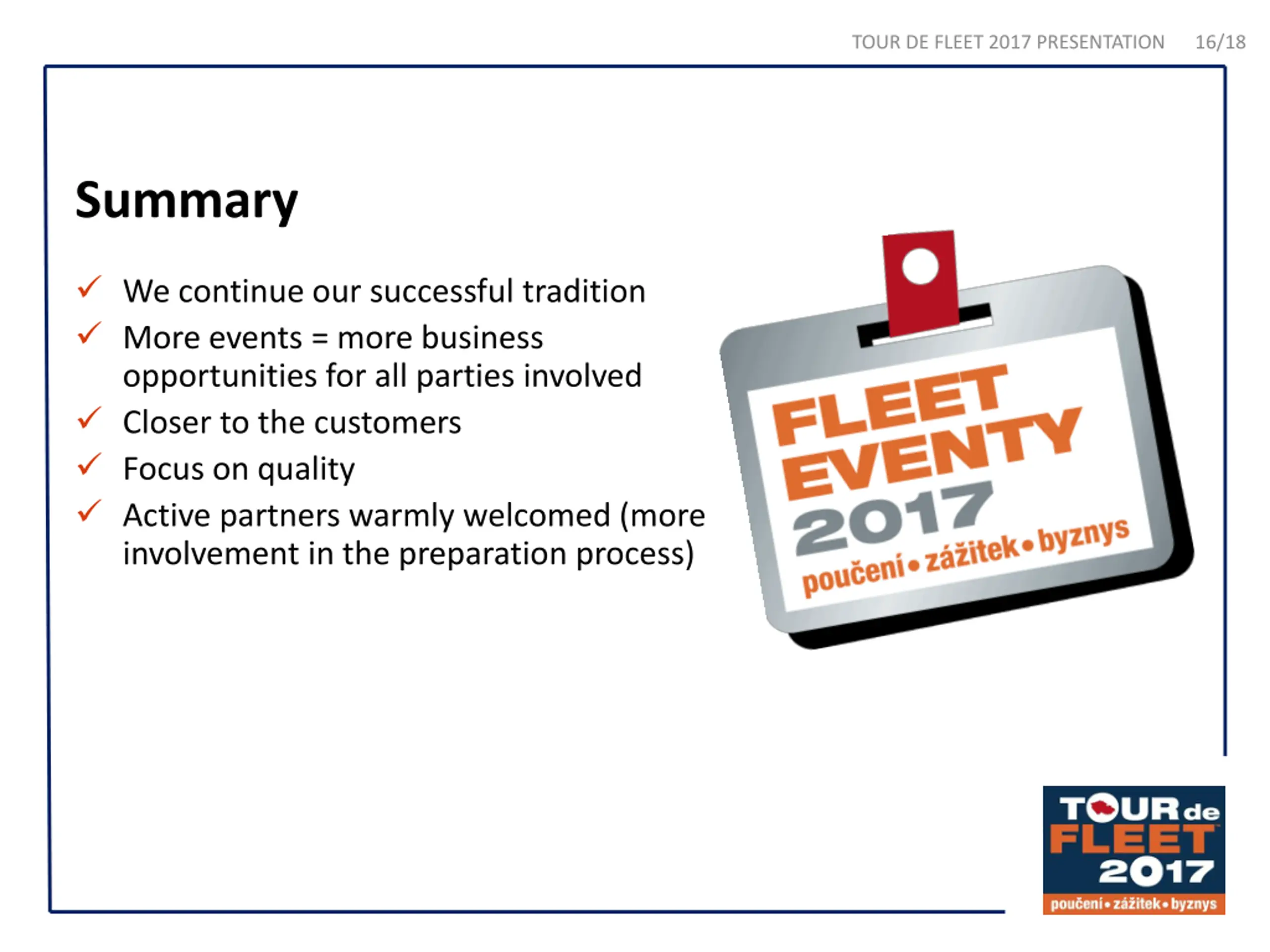 TOUR DE FLEET 2017 PRESENTATION 16/18

Summary

✓ We continue our successful tradition
✓ More events = more business opportunities for all parties involved
✓ Closer to the customers
✓ Focus on quality
✓ Active partners warmly welcomed (more involvement in the preparation process)

FLEET EVENTY 2017
poučení • zážitek • byznys

TOUR de FLEET 2017
poučení • zážitek • byznys